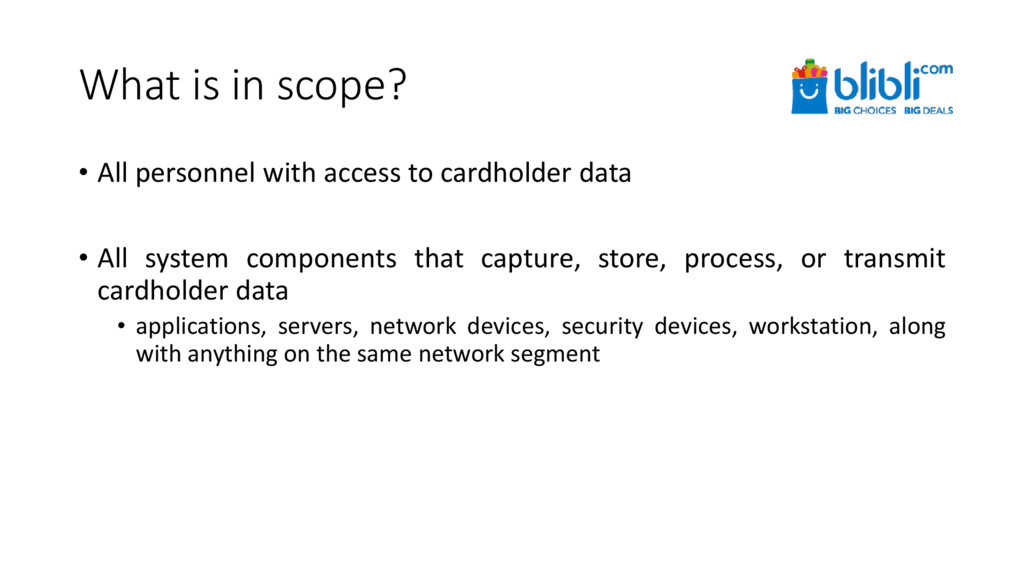 What is in scope?

blibli.com
BIG CHOICES BIG DEALS

• All personnel with access to cardholder data

• All system components that capture, store, process, or transmit cardholder data

• applications, servers, network devices, security devices, workstation, along with anything on the same network segment